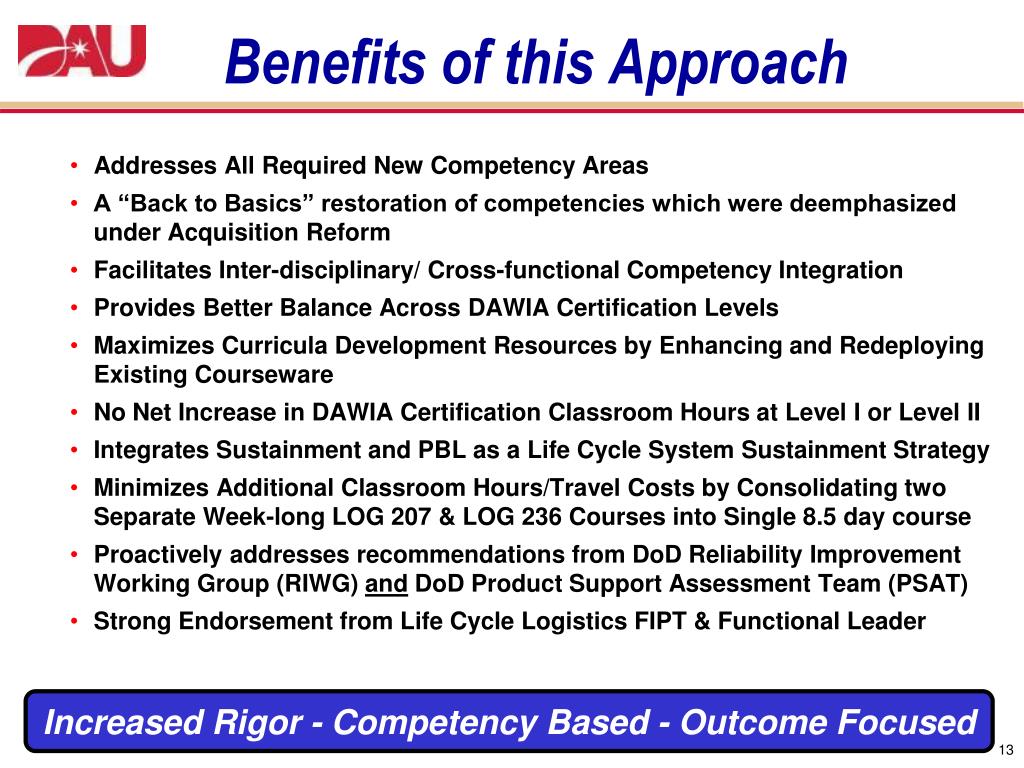 DAU

Benefits of this Approach

• Addresses All Required New Competency Areas
• A “Back to Basics” restoration of competencies which were deemphasized under Acquisition Reform
• Facilitates Inter-disciplinary/ Cross-functional Competency Integration
• Provides Better Balance Across DAWIA Certification Levels
• Maximizes Curricula Development Resources by Enhancing and Redeploying Existing Courseware
• No Net Increase in DAWIA Certification Classroom Hours at Level I or Level II
• Integrates Sustainment and PBL as a Life Cycle System Sustainment Strategy
• Minimizes Additional Classroom Hours/Travel Costs by Consolidating two Separate Week-long LOG 207 & LOG 236 Courses into Single 8.5 day course
• Proactively addresses recommendations from DoD Reliability Improvement Working Group (RIWG) and DoD Product Support Assessment Team (PSAT)
• Strong Endorsement from Life Cycle Logistics FIPT & Functional Leader

Increased Rigor - Competency Based - Outcome Focused

13